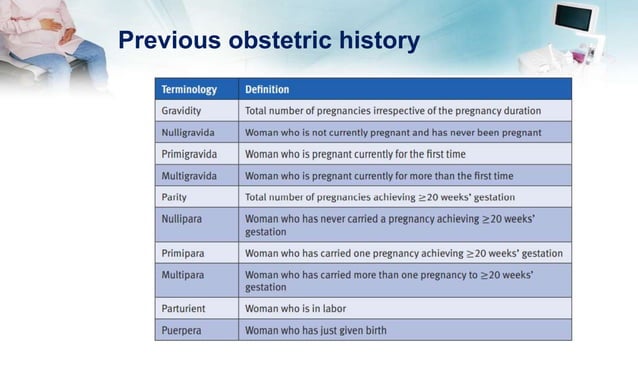 Previous obstetric history

| Terminology | Definition |
|---|---|
| Gravidity | Total number of pregnancies irrespective of the pregnancy duration |
| Nulligravida | Woman who is not currently pregnant and has never been pregnant |
| Primigravida | Woman who is pregnant currently for the first time |
| Multigravida | Woman who is pregnant currently for more than the first time |
| Parity | Total number of pregnancies achieving $\geq$20 weeks' gestation |
| Nullipara | Woman who has never carried a pregnancy achieving $\geq$20 weeks' gestation |
| Primipara | Woman who has carried one pregnancy achieving $\geq$20 weeks' gestation |
| Multipara | Woman who has carried more than one pregnancy to $\geq$20 weeks' gestation |
| Parturient | Woman who is in labor |
| Puerpera | Woman who has just given birth |